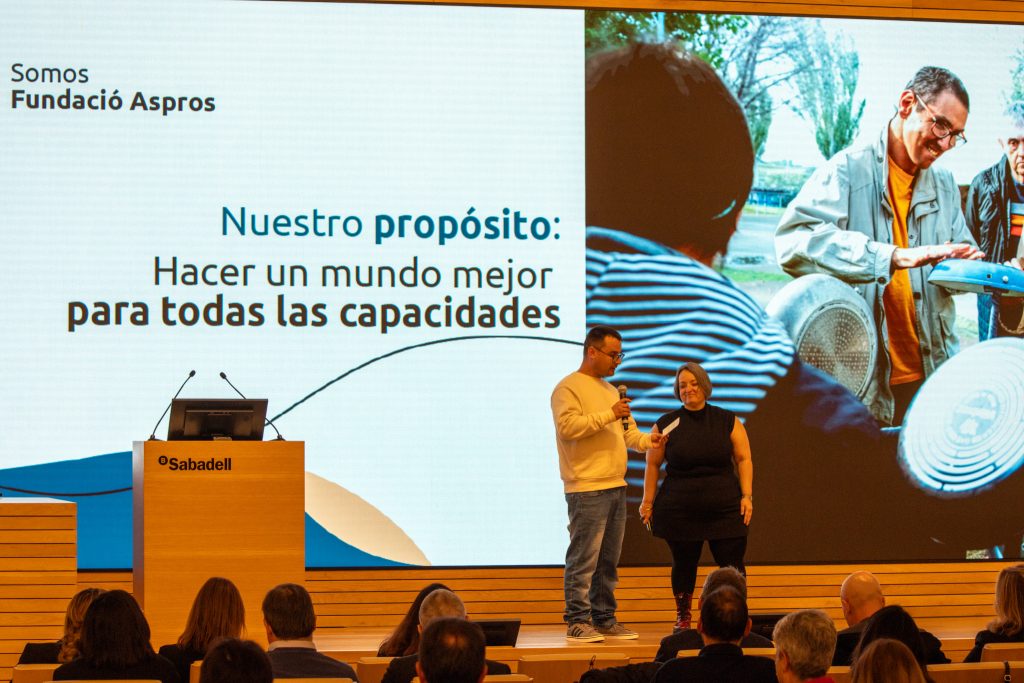 Somos
Fundació Aspros

Nuestro propósito:
Hacer un mundo mejor
para todas las capacidades

Sabadell